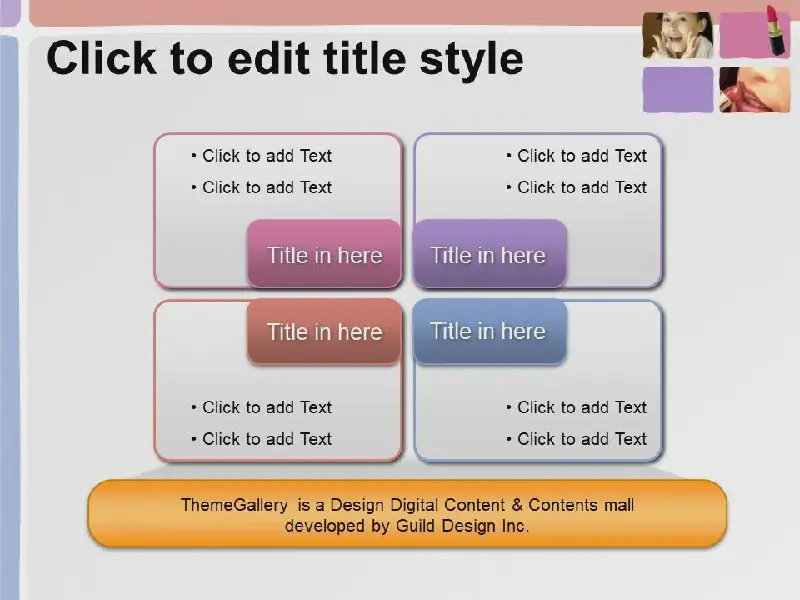 Click to edit title style

• Click to add Text
• Click to add Text

Title in here

• Click to add Text
• Click to add Text

Title in here

Title in here

• Click to add Text
• Click to add Text

Title in here

• Click to add Text
• Click to add Text

ThemeGallery is a Design Digital Content & Contents mall developed by Guild Design Inc.